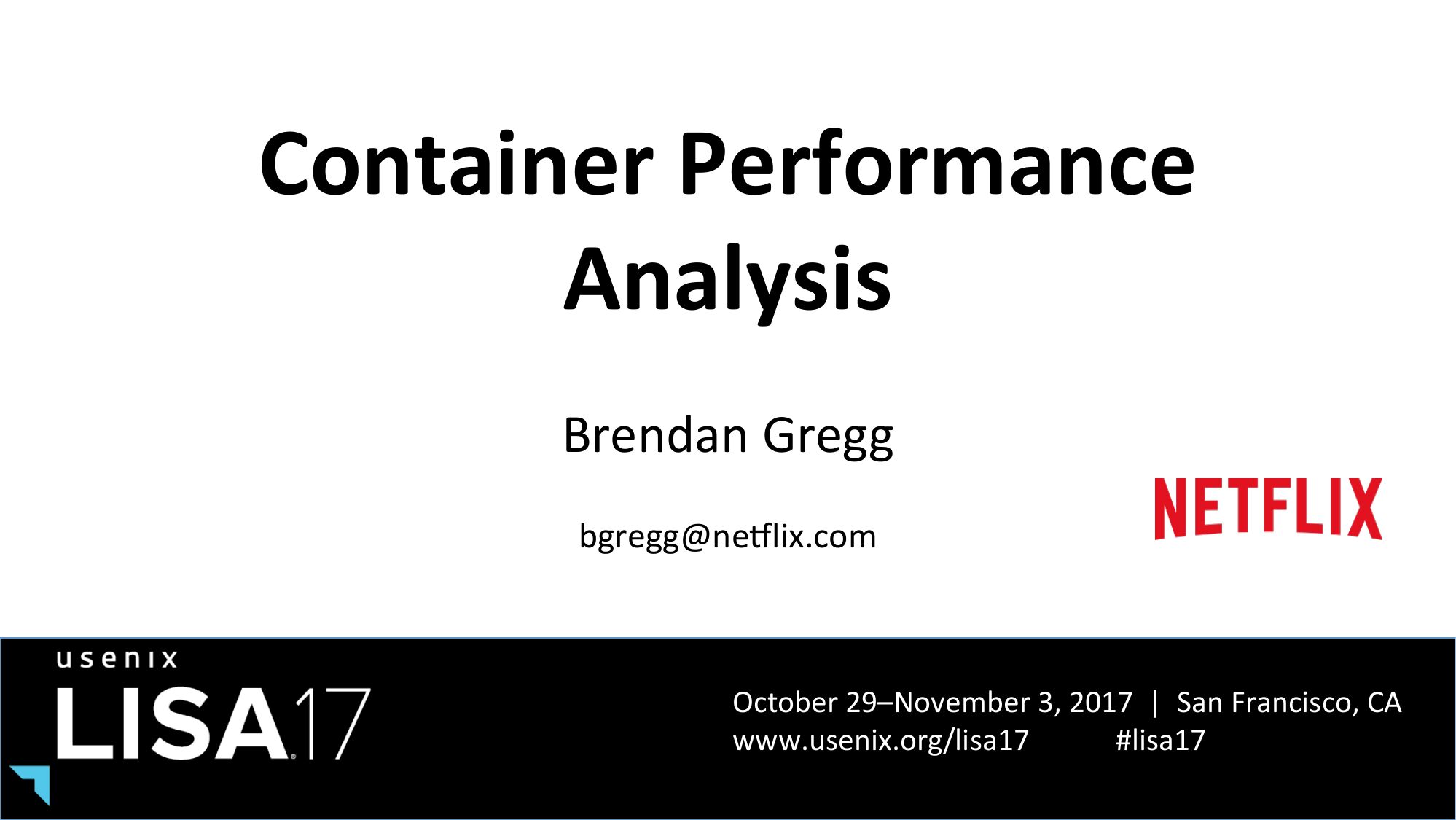 Container Performance Analysis

Brendan Gregg

bgregg@netflix.com

NETFLIX

usenix
LISA17

October 29–November 3, 2017 | San Francisco, CA
www.usenix.org/lisa17 #lisa17